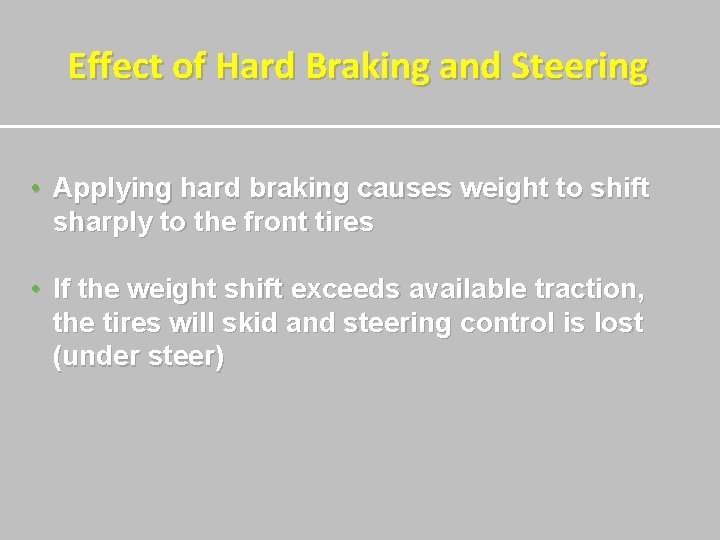 Effect of Hard Braking and Steering

• Applying hard braking causes weight to shift sharply to the front tires

• If the weight shift exceeds available traction, the tires will skid and steering control is lost (under steer)